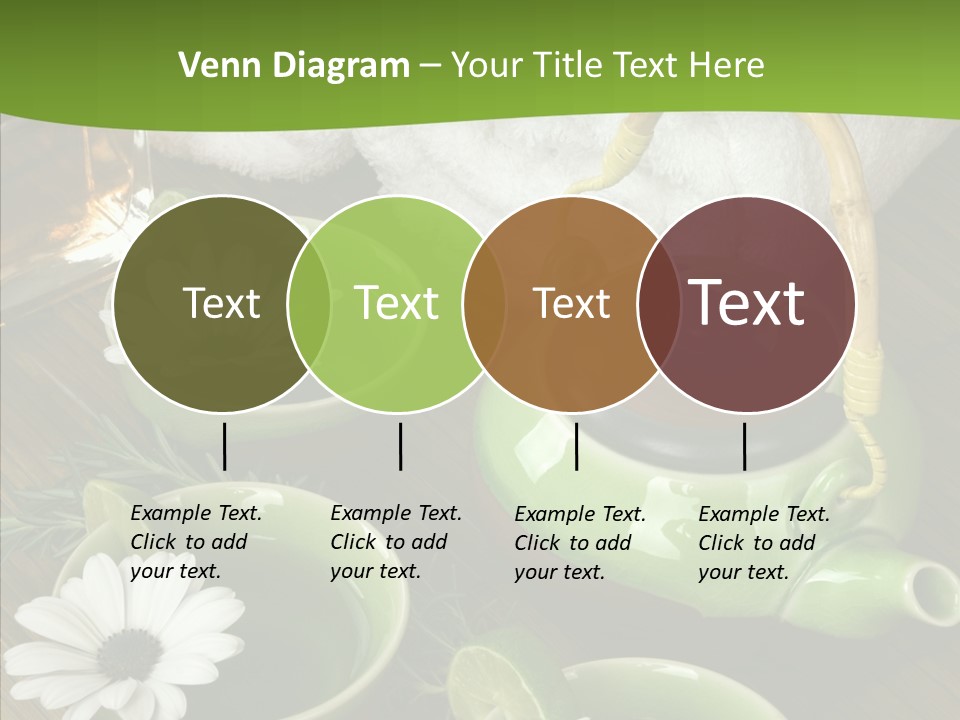 Venn Diagram – Your Title Text Here

Text

Text

Text

Text

Example Text. Click to add your text.

Example Text. Click to add your text.

Example Text. Click to add your text.

Example Text. Click to add your text.